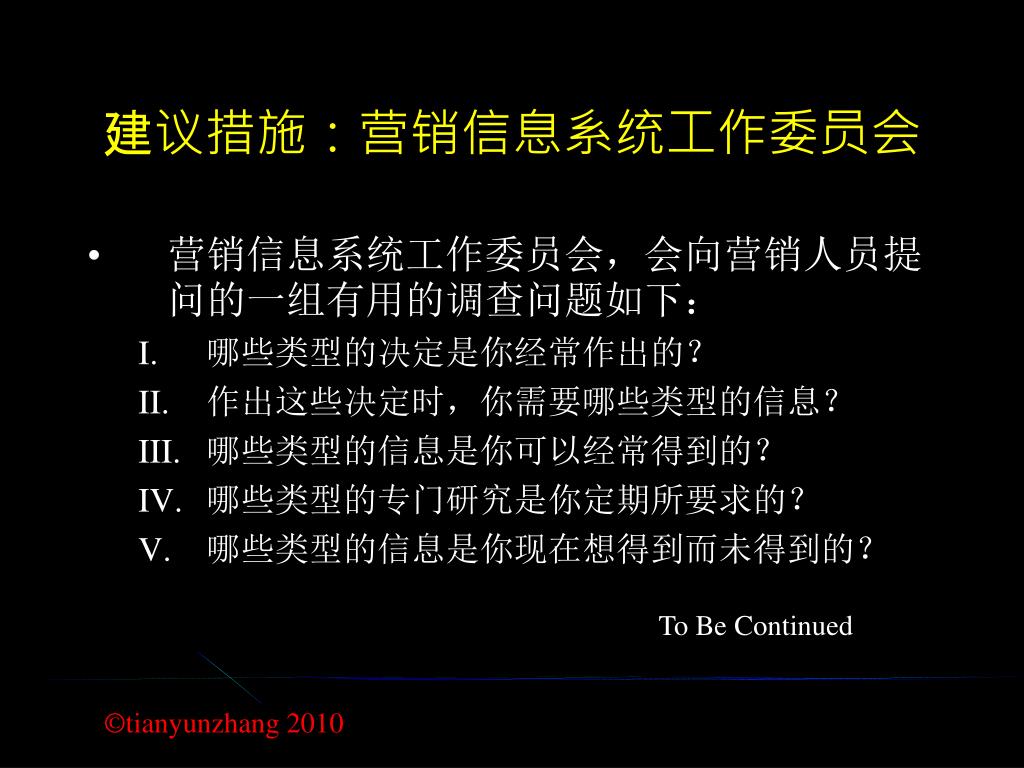 建议措施：营销信息系统工作委员会

• 营销信息系统工作委员会，会向营销人员提问的一组有用的调查问题如下：

I. 哪些类型的决定是你经常作出的？
II. 作出这些决定时，你需要哪些类型的信息？
III. 哪些类型的信息是你可以经常得到的？
IV. 哪些类型的专门研究是你定期所要求的？
V. 哪些类型的信息是你现在想得到而未得到的？

To Be Continued

©tianyunzhang 2010